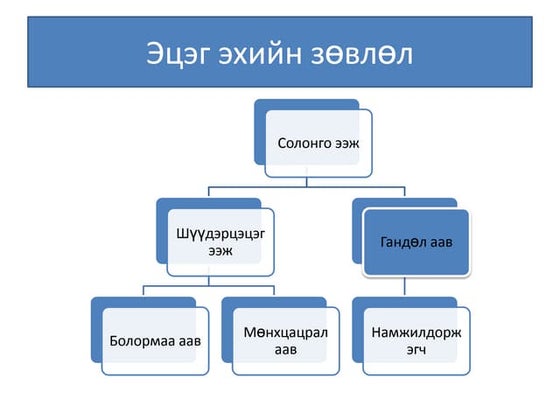 Эцэг эхийн зөвлөл

Солонго ээж

Шүүдэрцэцэг ээж

Гандөл аав

Болормаа аав

Мөнхцацрал аав

Намжилдорж эгч